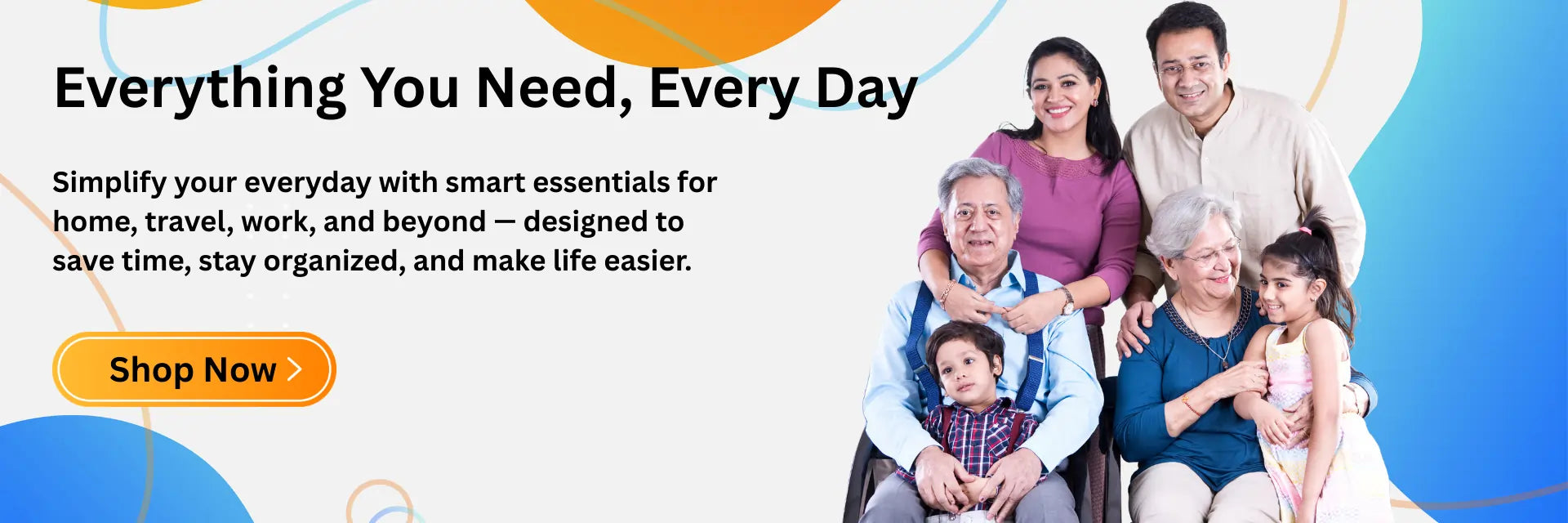 Everything You Need, Every Day

Simplify your everyday with smart essentials for home, travel, work, and beyond — designed to save time, stay organized, and make life easier.

Shop Now >